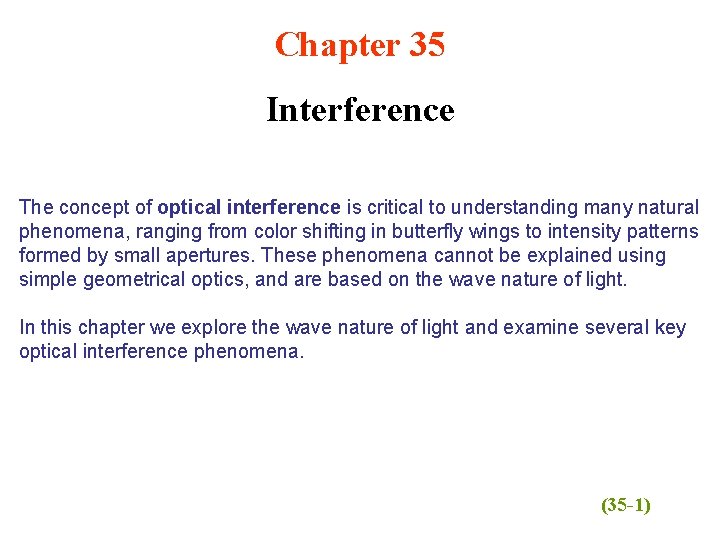 Chapter 35

Interference

The concept of optical interference is critical to understanding many natural phenomena, ranging from color shifting in butterfly wings to intensity patterns formed by small apertures. These phenomena cannot be explained using simple geometrical optics, and are based on the wave nature of light.

In this chapter we explore the wave nature of light and examine several key optical interference phenomena.

(35-1)